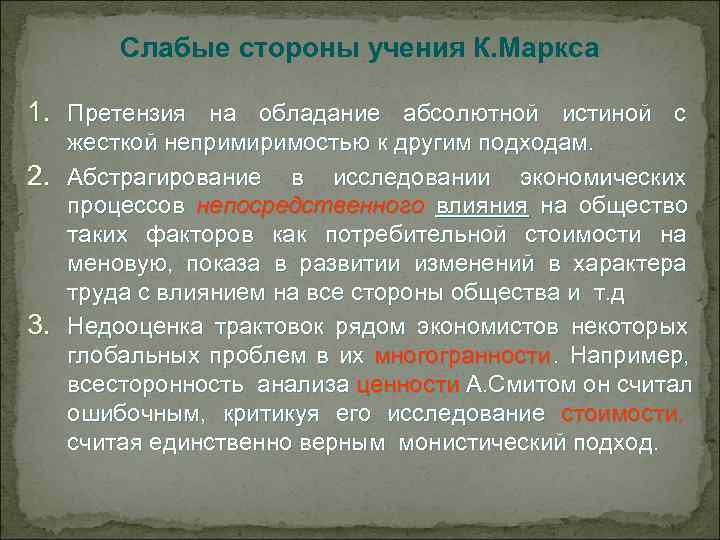 Слабые стороны учения К.Маркса

1. Претензия на обладание абсолютной истиной с жесткой непримиримостью к другим подходам.

2. Абстрагирование в исследовании экономических процессов непосредственного влияния на общество таких факторов как потребительной стоимости на меновую, показа в развитии изменений в характера труда с влиянием на все стороны общества и т.д

3. Недооценка трактовок рядом экономистов некоторых глобальных проблем в их многогранности. Например, всесторонность анализа ценности А.Смитом он считал ошибочным, критикуя его исследование стоимости, считая единственно верным монистический подход.